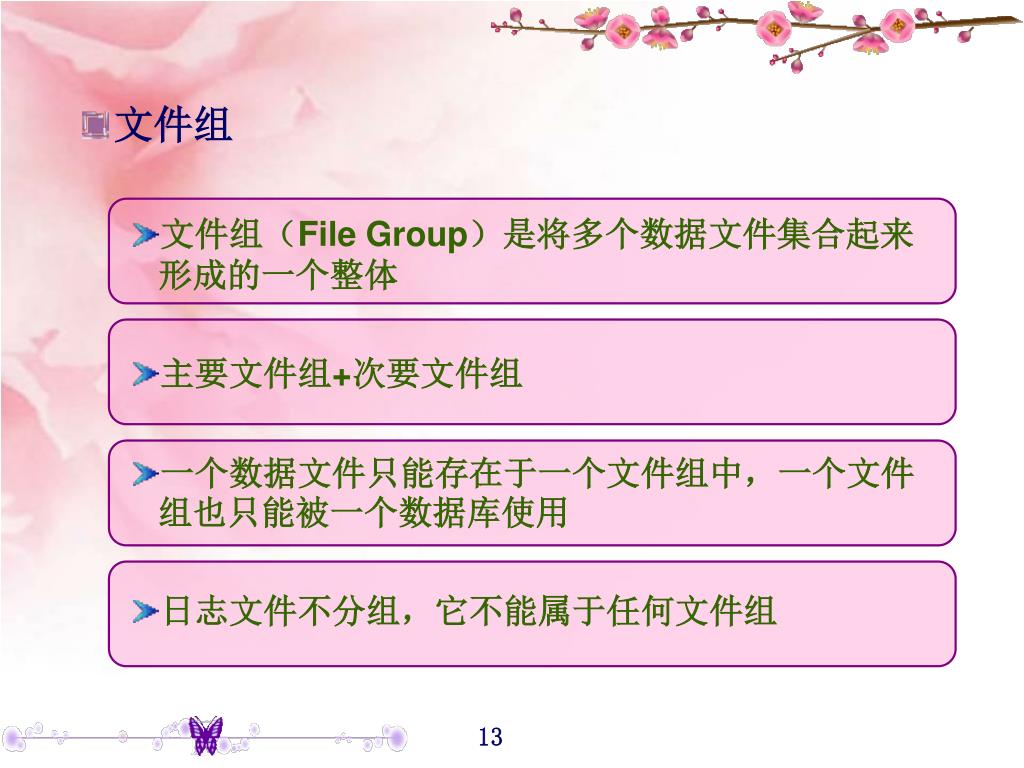 文件组

文件组（File Group）是将多个数据文件集合起来形成的一个整体

主要文件组+次要文件组

一个数据文件只能存在于一个文件组中，一个文件组也只能被一个数据库使用

日志文件不分组，它不能属于任何文件组

13